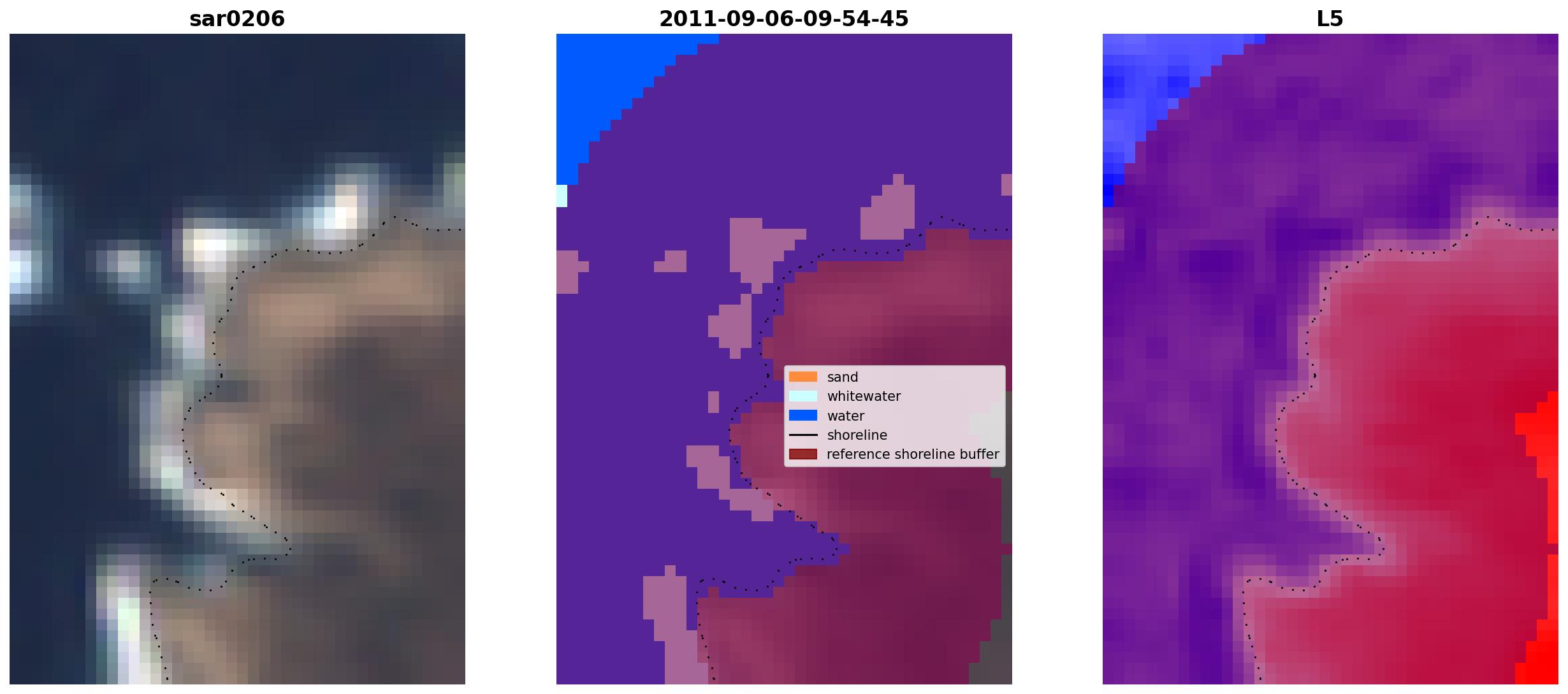 sar0206

2011-09-06-09-54-45

sand
whitewater
water
shoreline
reference shoreline buffer

L5